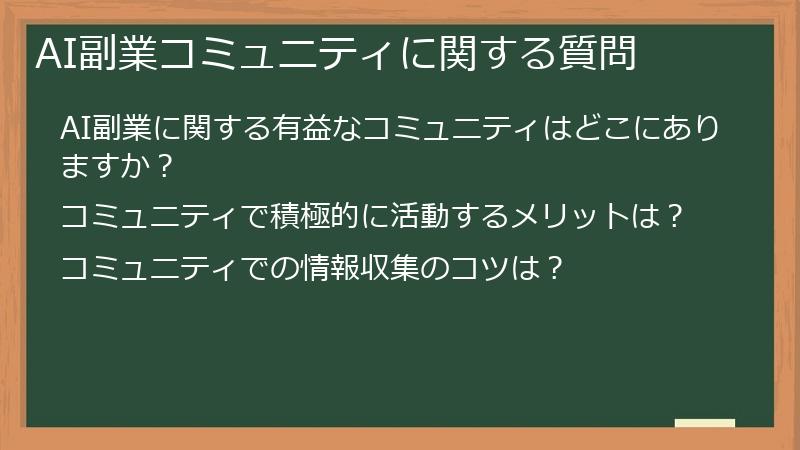 AI副業コミュニティに関する質問

AI副業に関する有益なコミュニティはどこにありますか？

コミュニティで積極的に活動するメリットは？

コミュニティでの情報収集のコツは？